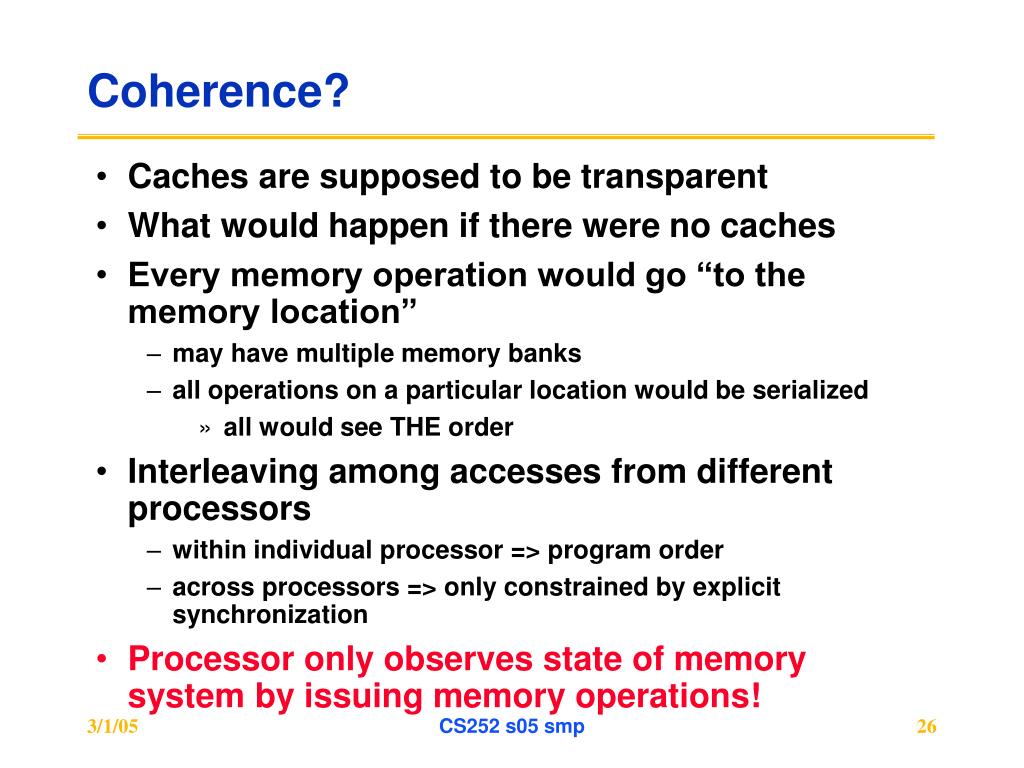 Coherence?

• Caches are supposed to be transparent
• What would happen if there were no caches
• Every memory operation would go “to the memory location”
  – may have multiple memory banks
  – all operations on a particular location would be serialized
    » all would see THE order
• Interleaving among accesses from different processors
  – within individual processor => program order
  – across processors => only constrained by explicit synchronization
• Processor only observes state of memory system by issuing memory operations!

3/1/05
CS252 s05 smp
26